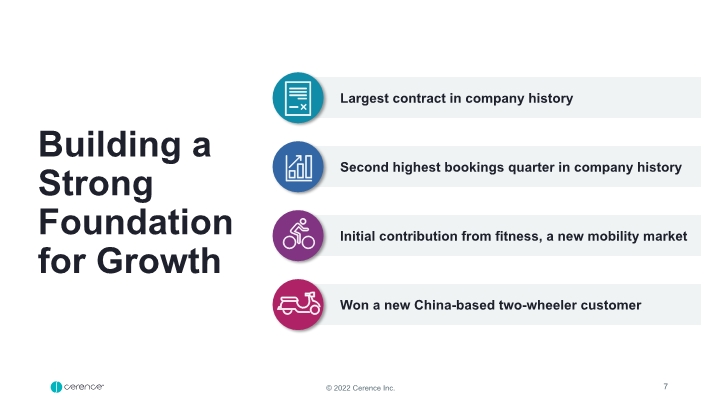 Building a Strong Foundation for Growth

Largest contract in company history

Second highest bookings quarter in company history

Initial contribution from fitness, a new mobility market

Won a new China-based two-wheeler customer

cerence

© 2022 Cerence Inc.

7